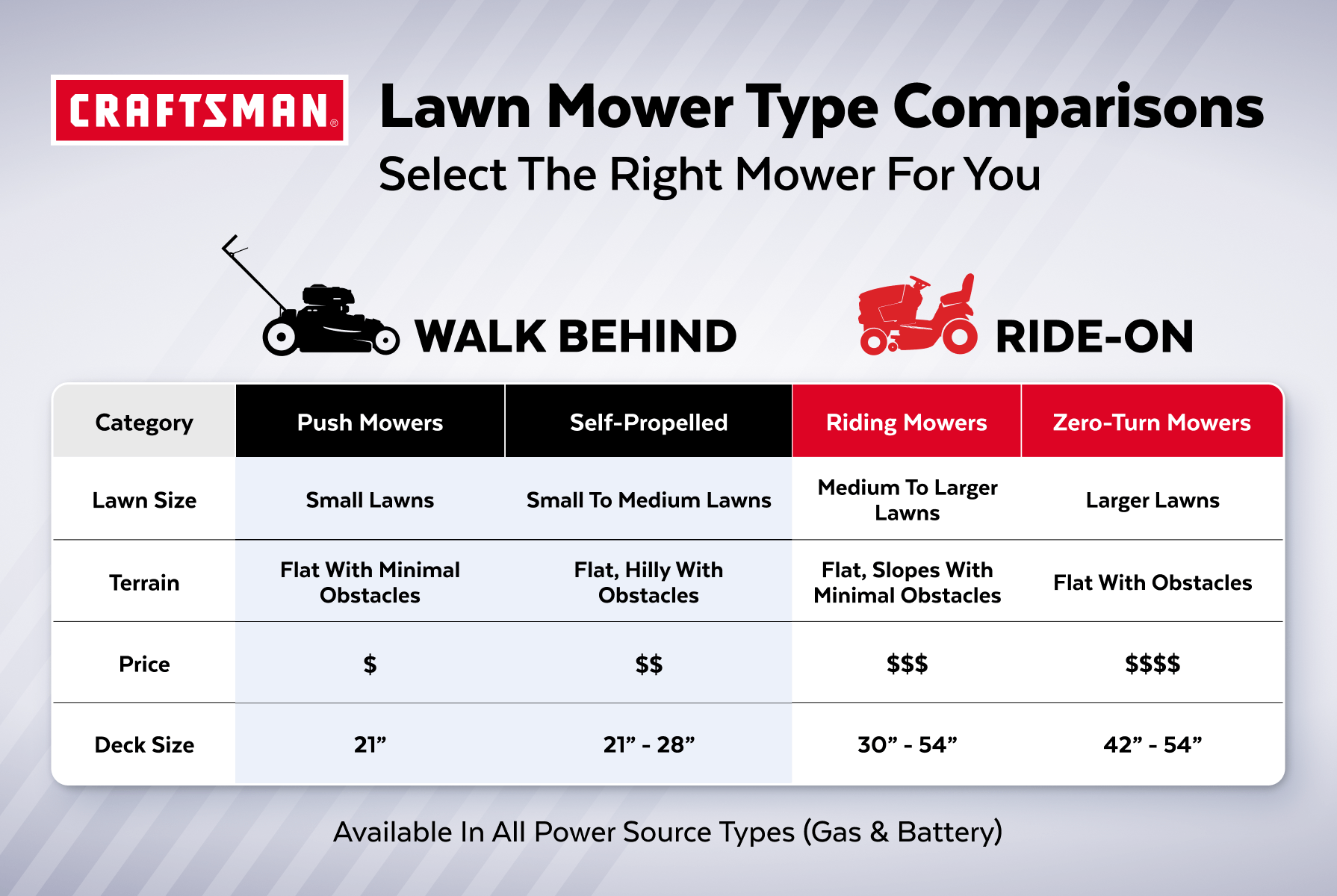 CRAFTSMAN®

Lawn Mower Type Comparisons

Select The Right Mower For You

WALK BEHIND

RIDE-ON

| Category | Push Mowers | Self-Propelled | Riding Mowers | Zero-Turn Mowers |
|---|---|---|---|---|
| Lawn Size | Small Lawns | Small To Medium Lawns | Medium To Larger Lawns | Larger Lawns |
| Terrain | Flat With Minimal Obstacles | Flat, Hilly With Obstacles | Flat, Slopes With Minimal Obstacles | Flat With Obstacles |
| Price | \$ | \$\$ | \$\$\$ | \$\$\$\$ |
| Deck Size | 21” | 21” - 28” | 30” - 54” | 42” - 54” |

Available In All Power Source Types (Gas & Battery)